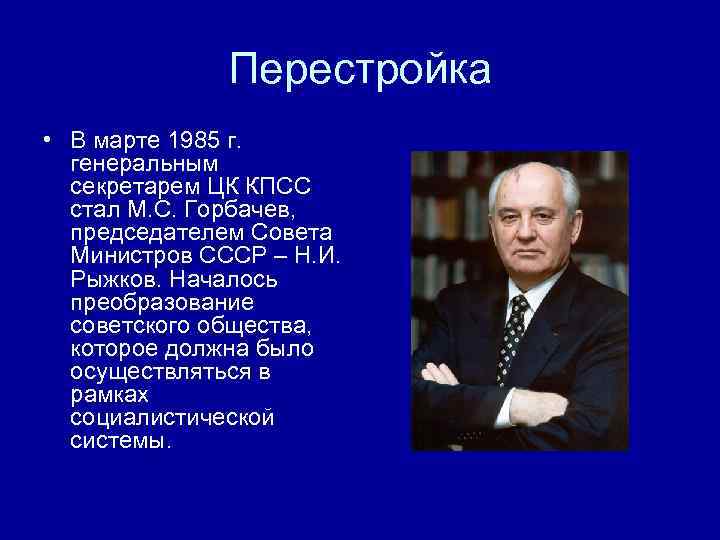 Перестройка

• В марте 1985 г. генеральным секретарем ЦК КПСС стал М.С. Горбачев, председателем Совета Министров СССР – Н.И. Рыжков. Началось преобразование советского общества, которое должна было осуществляться в рамках социалистической системы.